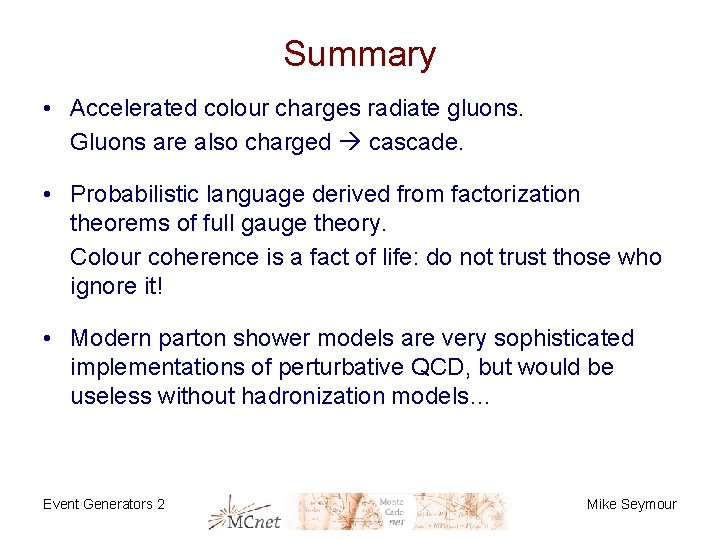 Summary

• Accelerated colour charges radiate gluons.

Gluons are also charged → cascade.

• Probabilistic language derived from factorization theorems of full gauge theory.

Colour coherence is a fact of life: do not trust those who ignore it!

• Modern parton shower models are very sophisticated implementations of perturbative QCD, but would be useless without hadronization models…

Event Generators 2

MCnet

Monte Carlo net

Mike Seymour